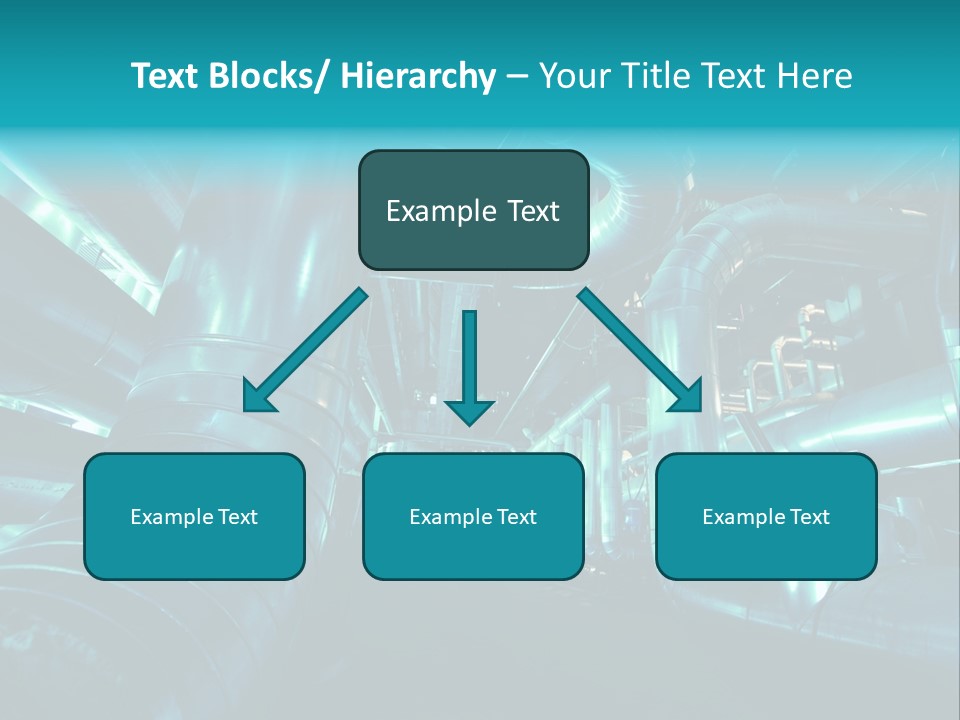 Text Blocks/ Hierarchy – Your Title Text Here

Example Text

Example Text

Example Text

Example Text